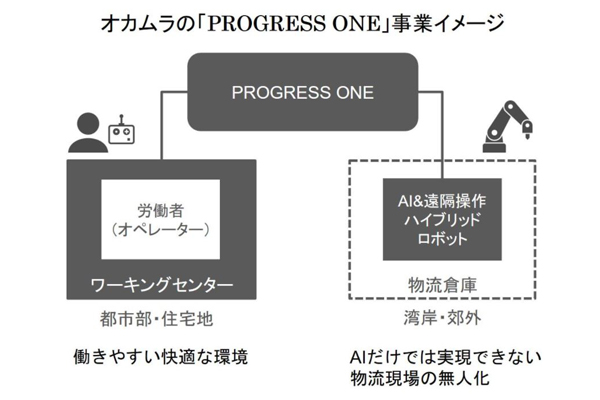 オカムラの「PROGRESS ONE」事業イメージ

PROGRESS ONE

労働者
（オペレーター）

ワーキングセンター

都市部・住宅地

働きやすい快適な環境

AI&遠隔操作
ハイブリッド
ロボット

物流倉庫

湾岸・郊外

AIだけでは実現できない
物流現場の無人化